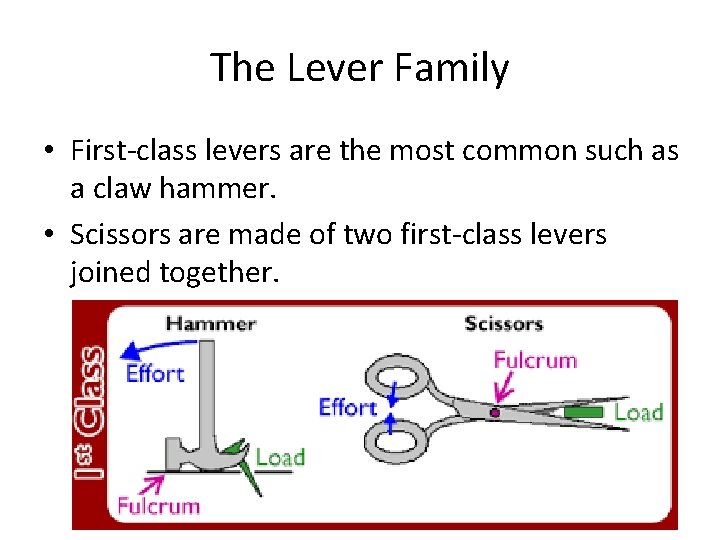 The Lever Family

• First-class levers are the most common such as a claw hammer.

• Scissors are made of two first-class levers joined together.

1st Class

Hammer

Effort

Load

Fulcrum

Scissors

Fulcrum

Effort

Load